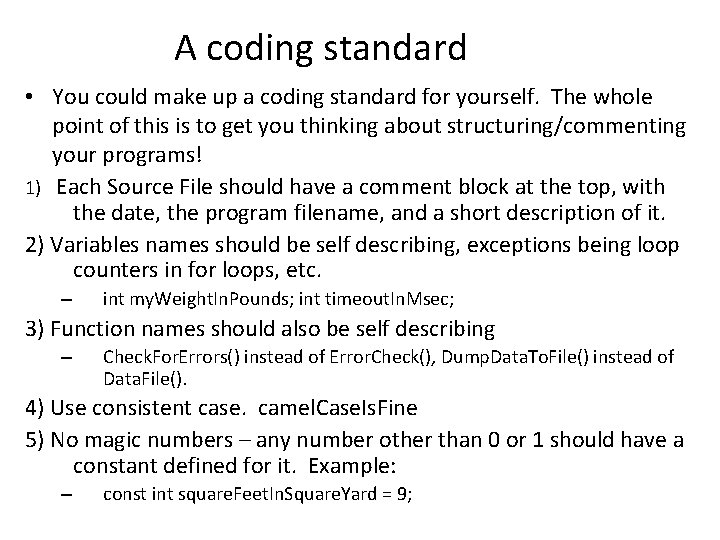 A coding standard

• You could make up a coding standard for yourself. The whole point of this is to get you thinking about structuring/commenting your programs!

1) Each Source File should have a comment block at the top, with the date, the program filename, and a short description of it.

2) Variables names should be self describing, exceptions being loop counters in for loops, etc.

– int myWeightInPounds; int timeoutInMsec;

3) Function names should also be self describing

– CheckForErrors() instead of ErrorCheck(), DumpDataToFile() instead of DataFile().

4) Use consistent case. camelCaseIsFine

5) No magic numbers – any number other than 0 or 1 should have a constant defined for it. Example:

– const int squareFeetInSquareYard = 9;